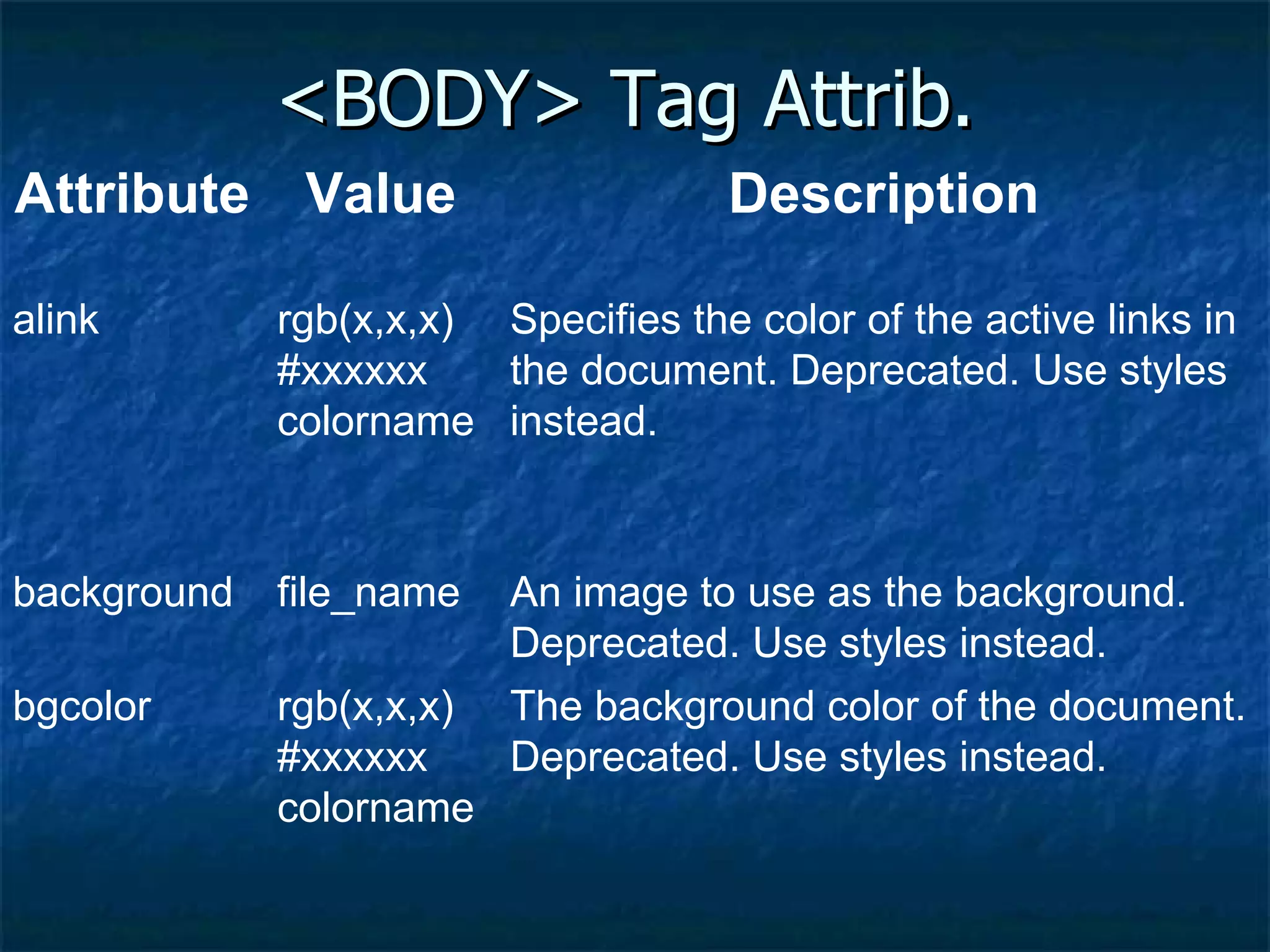 <BODY> Tag Attrib.

| Attribute | Value | Description |
|---|---|---|
| alink | rgb(x,x,x) #xxxxxx colorname | Specifies the color of the active links in the document. Deprecated. Use styles instead. |
| background | file_name | An image to use as the background. Deprecated. Use styles instead. |
| bgcolor | rgb(x,x,x) #xxxxxx colorname | The background color of the document. Deprecated. Use styles instead. |